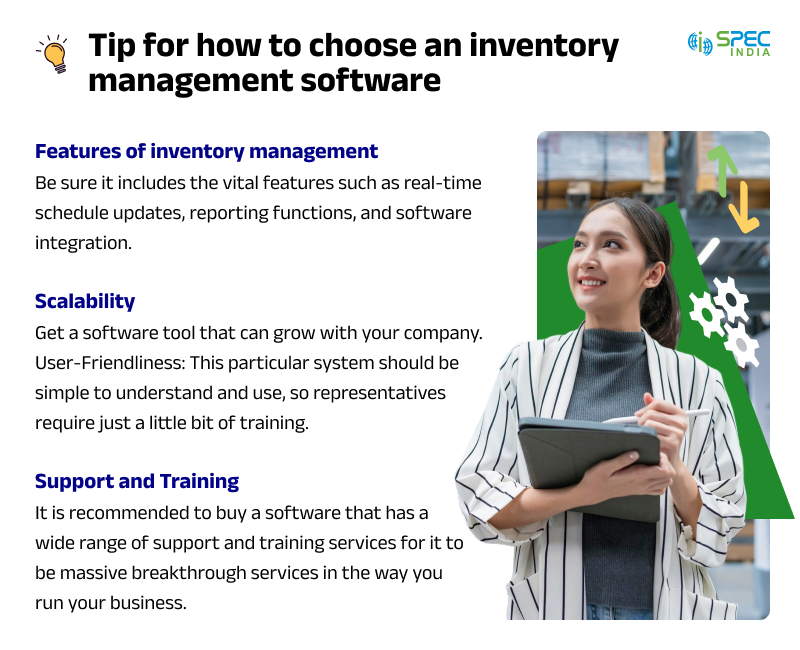 Tip for how to choose an inventory management software

SPEC INDIA

Features of inventory management
Be sure it includes the vital features such as real-time schedule updates, reporting functions, and software integration.

Scalability
Get a software tool that can grow with your company. User-Friendliness: This particular system should be simple to understand and use, so representatives require just a little bit of training.

Support and Training
It is recommended to buy a software that has a wide range of support and training services for it to be massive breakthrough services in the way you run your business.